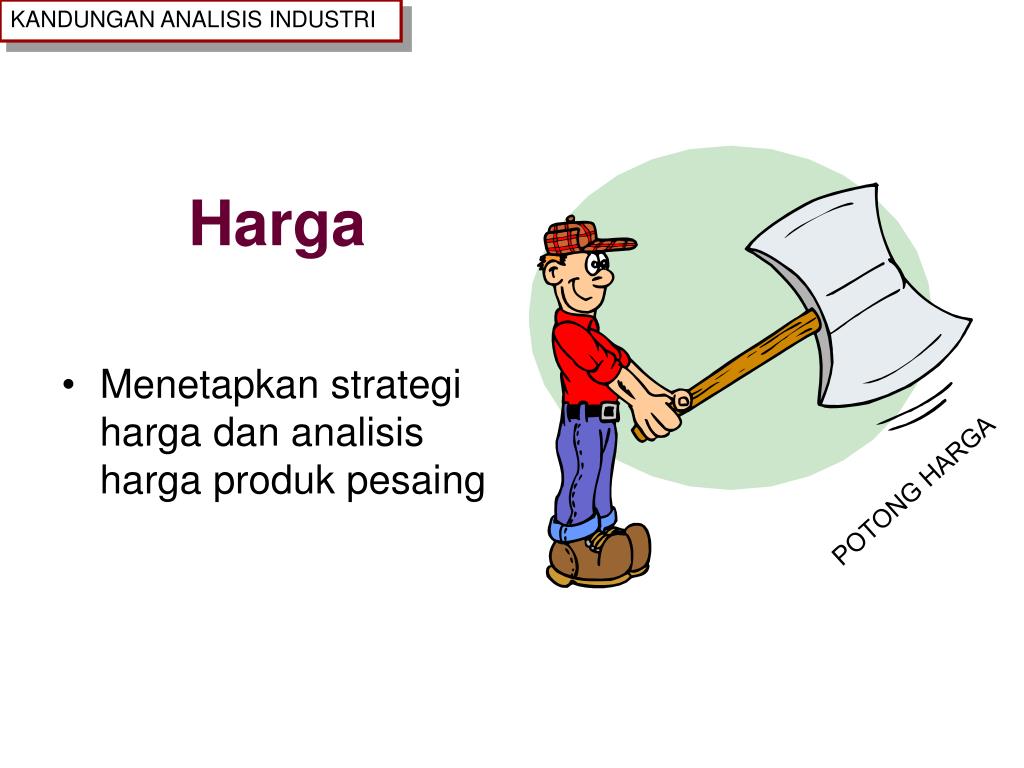 KANDUNGAN ANALISIS INDUSTRI

Harga

• Menetapkan strategi harga dan analisis harga produk pesaing

POTONG HARGA